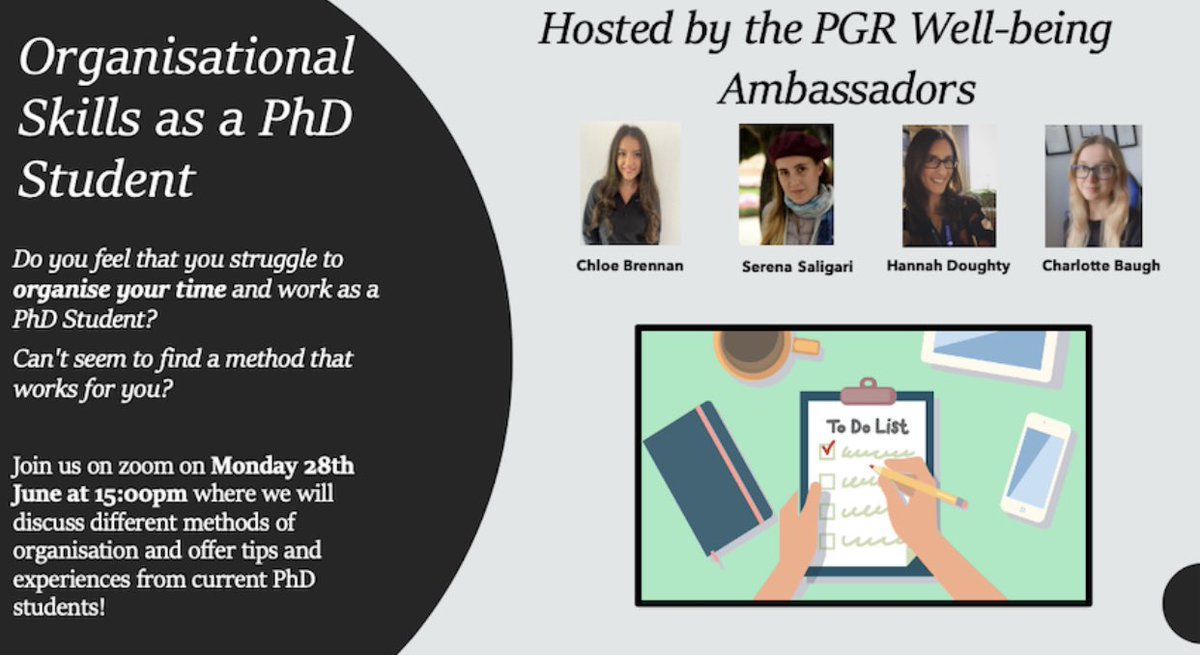 Organisational Skills as a PhD Student

Do you feel that you struggle to organise your time and work as a PhD Student?

Can't seem to find a method that works for you?

Join us on zoom on Monday 28th June at 15:00pm where we will discuss different methods of organisation and offer tips and experiences from current PhD students!

Hosted by the PGR Well-being Ambassadors

Chloe Brennan

Serena Saligari

Hannah Doughty

Charlotte Baugh

To Do List